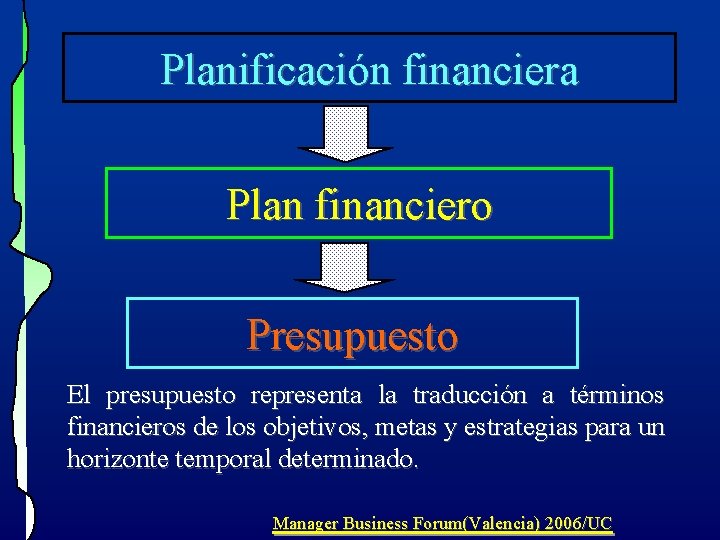 Planificación financiera

Plan financiero

Presupuesto

El presupuesto representa la traducción a términos financieros de los objetivos, metas y estrategias para un horizonte temporal determinado.

Manager Business Forum(Valencia) 2006/UC